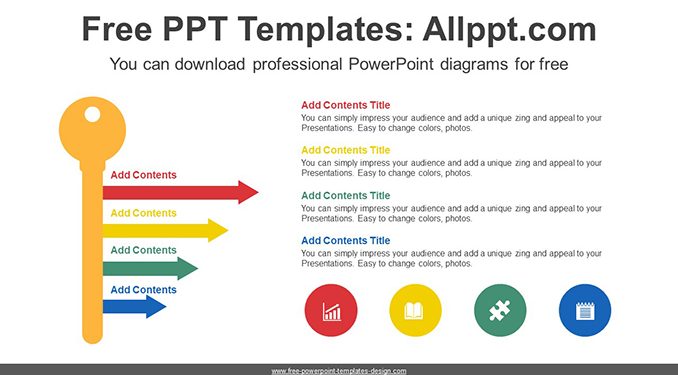 Free PPT Templates: Allppt.com

You can download professional PowerPoint diagrams for free

Add Contents

Add Contents

Add Contents

Add Contents

Add Contents Title

You can simply impress your audience and add a unique zing and appeal to your Presentations. Easy to change colors, photos.

Add Contents Title

You can simply impress your audience and add a unique zing and appeal to your Presentations. Easy to change colors, photos.

Add Contents Title

You can simply impress your audience and add a unique zing and appeal to your Presentations. Easy to change colors, photos.

Add Contents Title

You can simply impress your audience and add a unique zing and appeal to your Presentations. Easy to change colors, photos.

www.free-powerpoint-templates-design.com